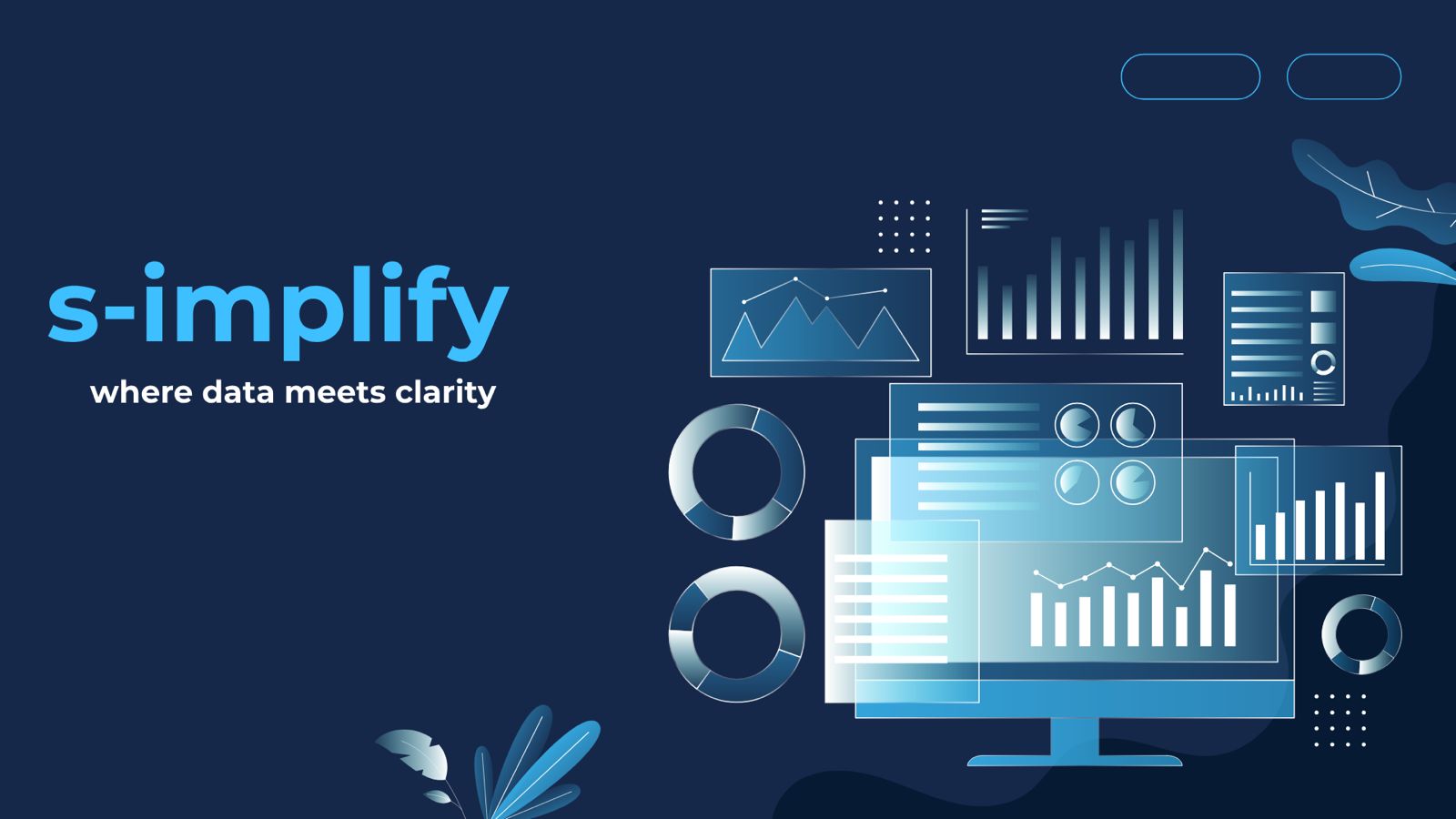 s-implify

where data meets clarity